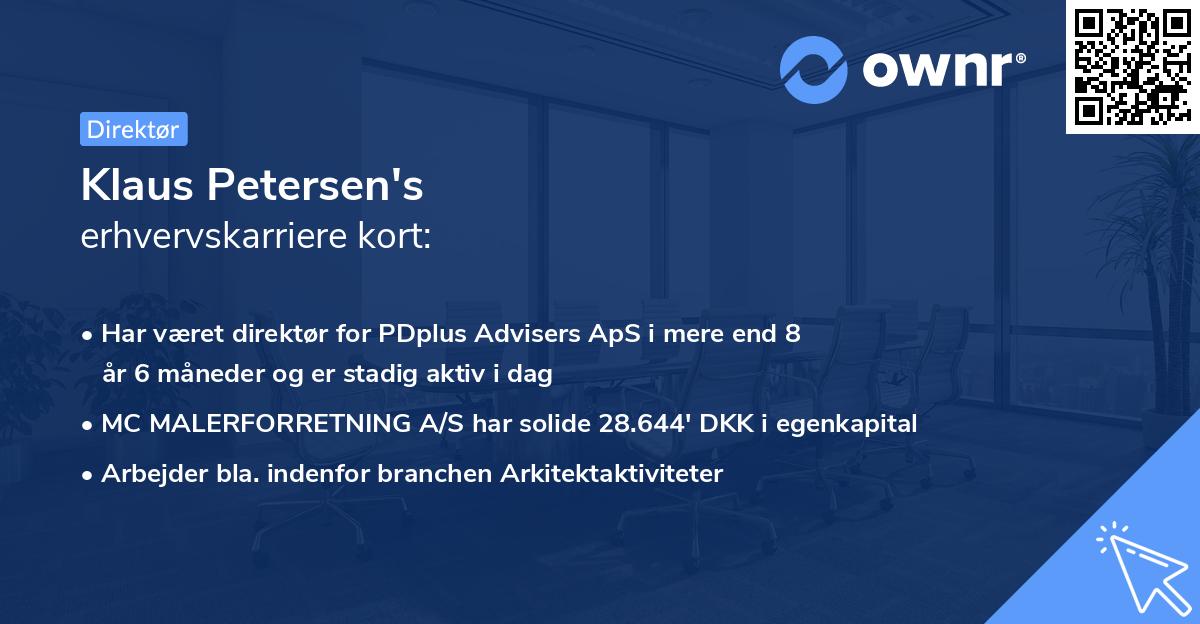 ownr®

Direktør

Klaus Petersen's
erhvervskarriere kort:

• Har været direktør for PDplus Advisers ApS i mere end 8 år 6 måneder og er stadig aktiv i dag
• MC MALERFORRETNING A/S har solide 28.644' DKK i egenkapital
• Arbejder bla. indenfor branchen Arkitektaktiviteter